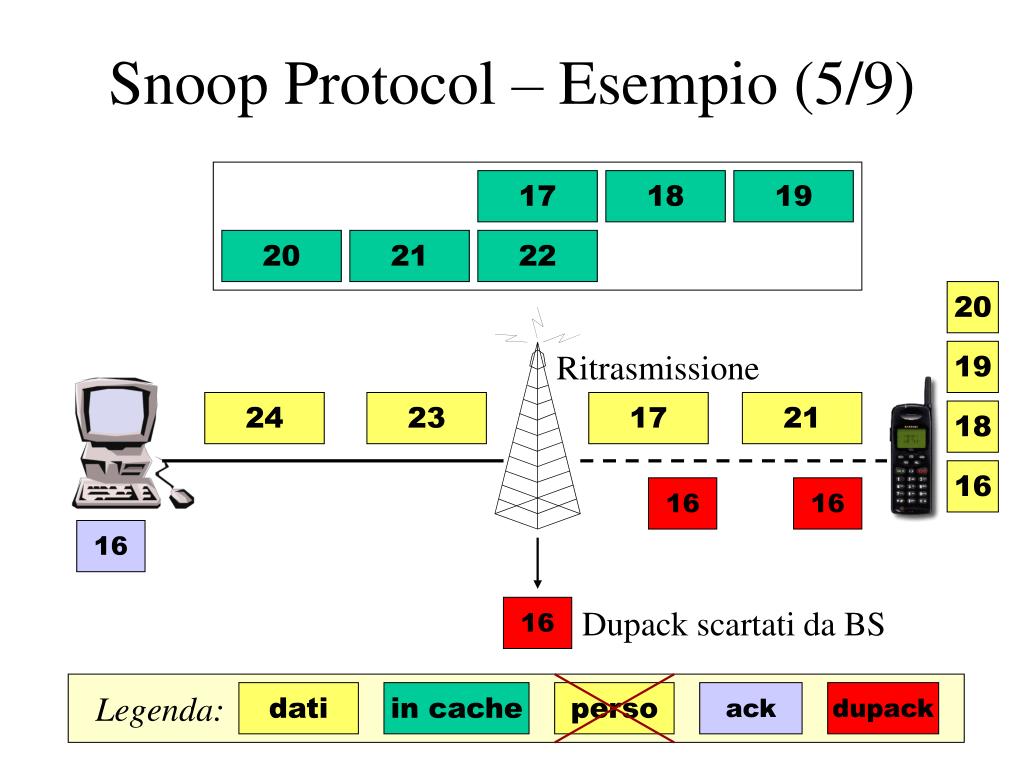 Snoop Protocol – Esempio (5/9)

17 18 19
20 21 22

20
19
18
16

Ritrasmissione

24 23 17 21

16 16

16

16 Dupack scartati da BS

Legenda: dati in cache perso ack dupack